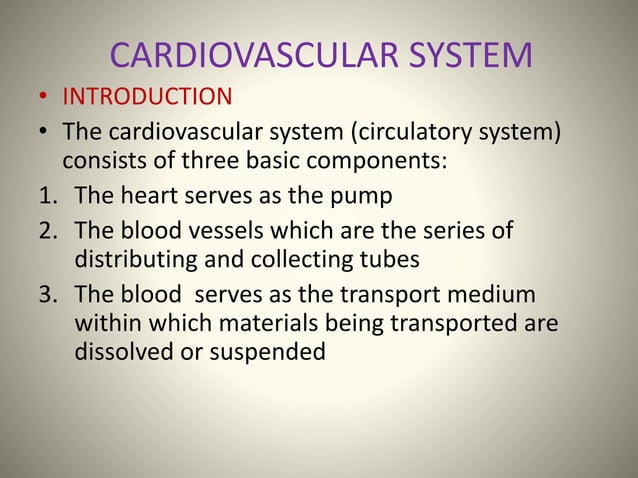 CARDIOVASCULAR SYSTEM

• INTRODUCTION

• The cardiovascular system (circulatory system) consists of three basic components:

1. The heart serves as the pump

2. The blood vessels which are the series of distributing and collecting tubes

3. The blood serves as the transport medium within which materials being transported are dissolved or suspended